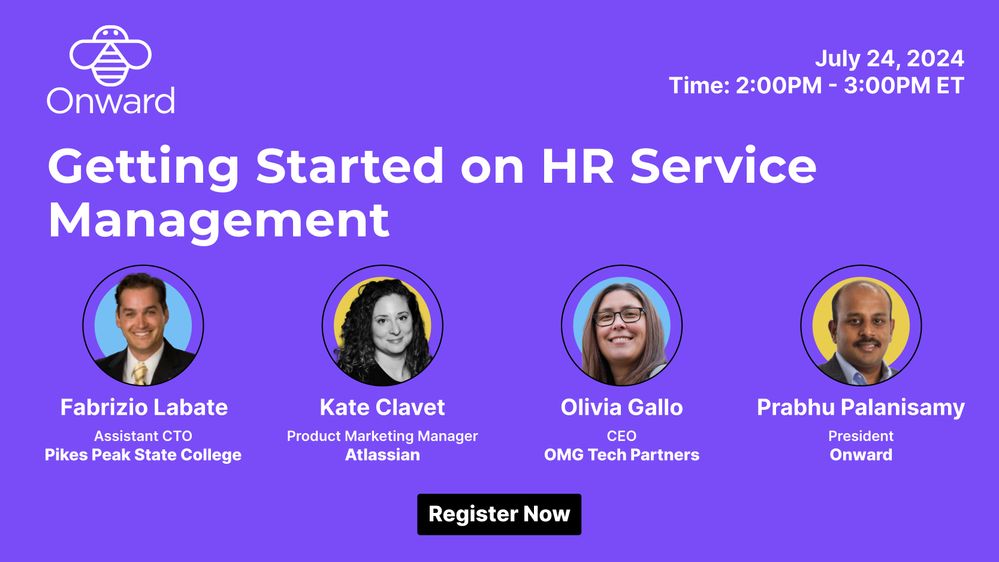 Onward

July 24, 2024
Time: 2:00PM - 3:00PM ET

Getting Started on HR Service Management

Fabrizio Labate
Assistant CTO
Pikes Peak State College

Kate Clavet
Product Marketing Manager
Atlassian

Olivia Gallo
CEO
OMG Tech Partners

Prabhu Palanisamy
President
Onward

Register Now